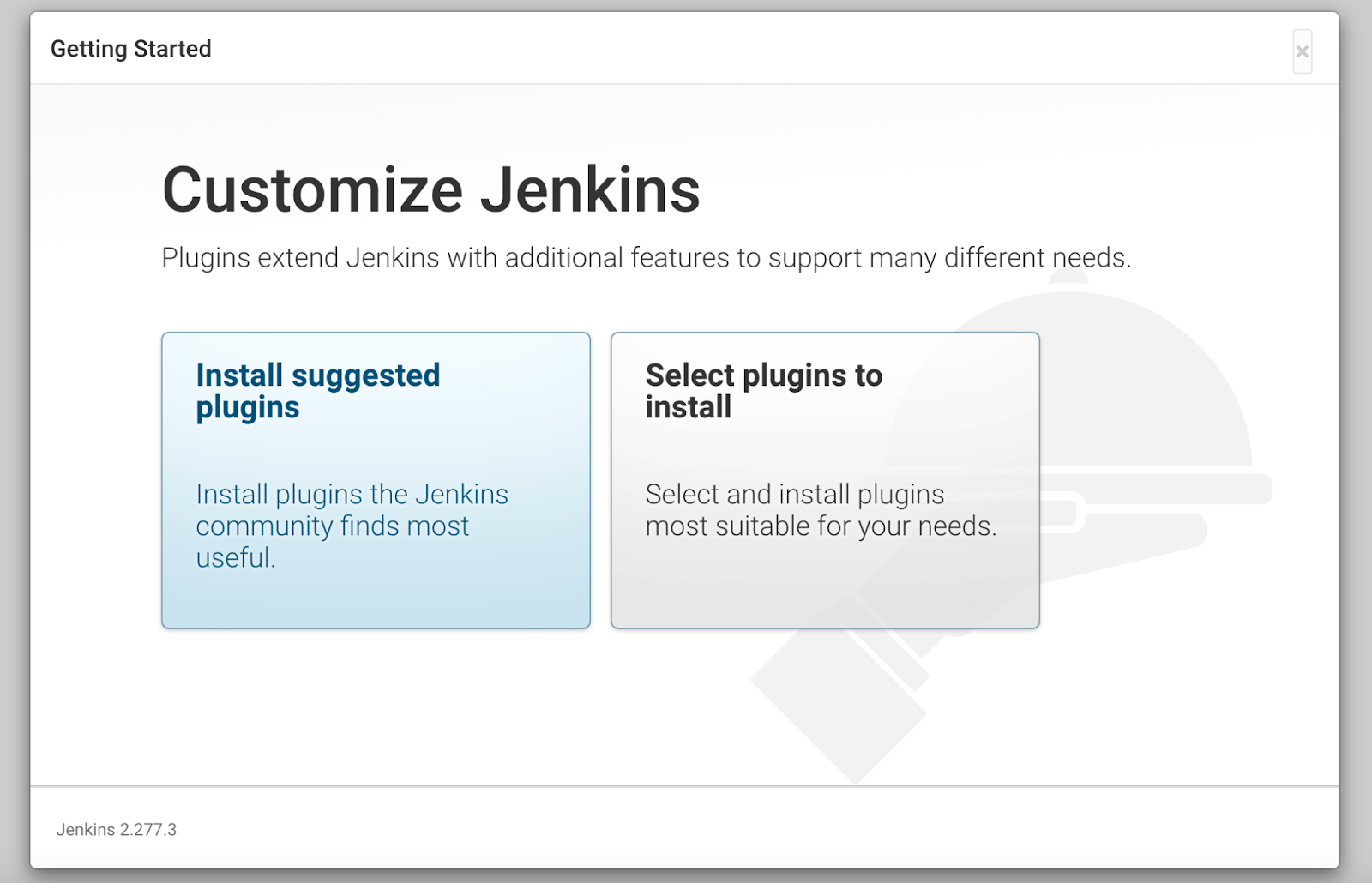 Getting Started

×

Customize Jenkins

Plugins extend Jenkins with additional features to support many different needs.

Install suggested plugins

Install plugins the Jenkins community finds most useful.

Select plugins to install

Select and install plugins most suitable for your needs.

Jenkins 2.277.3